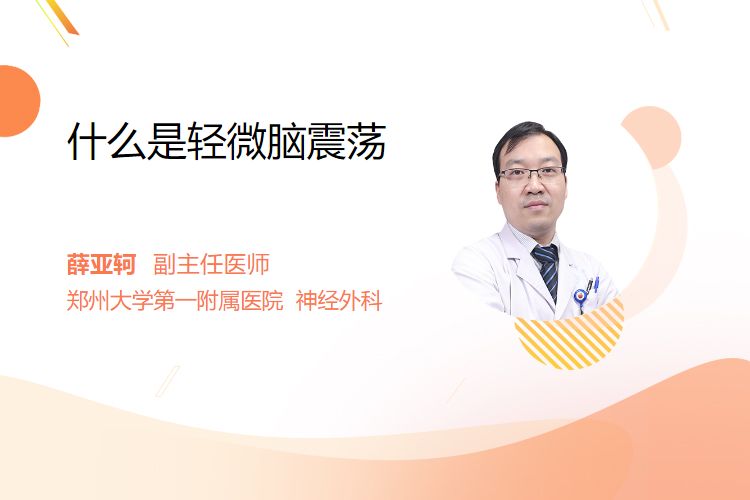 什么是轻微脑震荡

薛亚轲 副主任医师
郑州大学第一附属医院 神经外科